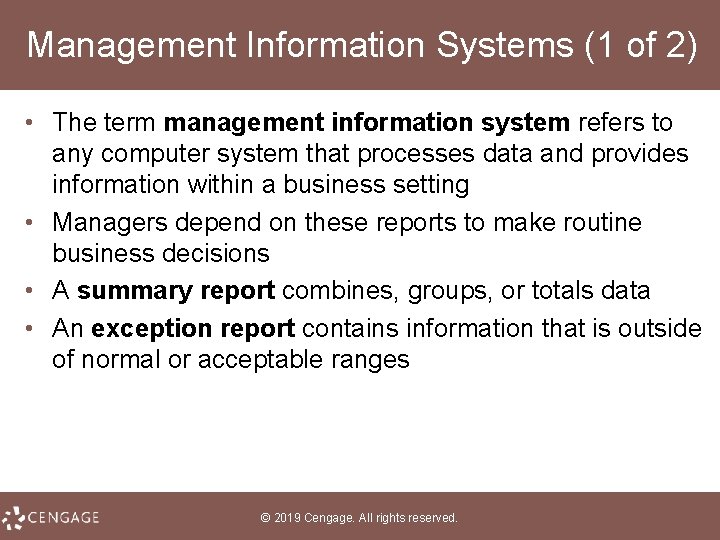 Management Information Systems (1 of 2)

• The term management information system refers to any computer system that processes data and provides information within a business setting
• Managers depend on these reports to make routine business decisions
• A summary report combines, groups, or totals data
• An exception report contains information that is outside of normal or acceptable ranges

CENGAGE

© 2019 Cengage. All rights reserved.